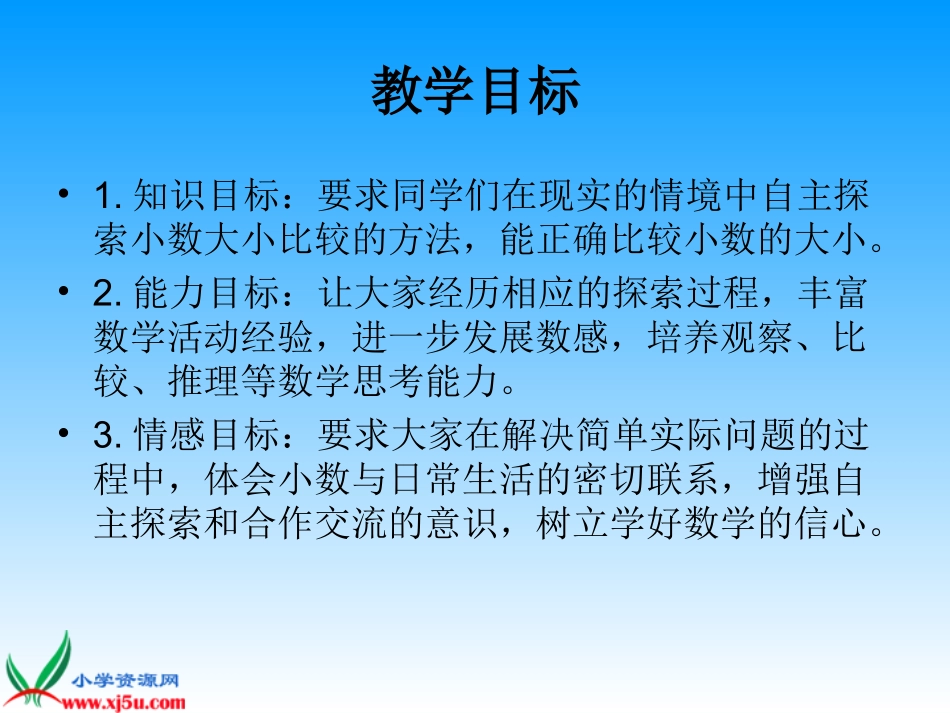 教学目标

• 1. 知识目标：要求同学们在现实的情境中自主探索小数大小比较的方法，能正确比较小数的大小。

• 2. 能力目标：让大家经历相应的探索过程，丰富数学活动经验，进一步发展数感，培养观察、比较、推理等数学思考能力。

• 3. 情感目标：要求大家在解决简单实际问题的过程中，体会小数与日常生活的密切联系，增强自主探索和合作交流的意识，树立学好数学的信心。

小学资源网
www.xj5u.com